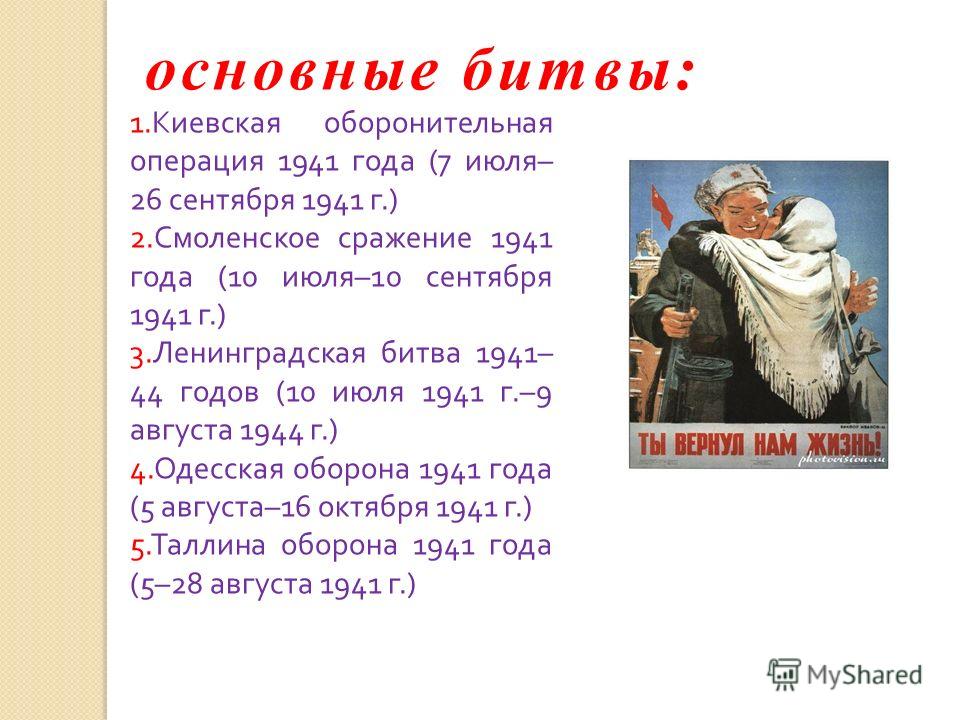 основные битвы:

1.Киевская оборонительная операция 1941 года (7 июля–26 сентября 1941 г.)

2.Смоленское сражение 1941 года (10 июля–10 сентября 1941 г.)

3.Ленинградская битва 1941–44 годов (10 июля 1941 г.–9 августа 1944 г.)

4.Одесская оборона 1941 года (5 августа–16 октября 1941 г.)

5.Таллина оборона 1941 года (5–28 августа 1941 г.)

ВИКТОР ИВАНОВ

ТЫ ВЕРНУЛ НАМ ЖИЗНЬ!

photovision.ru

MyShared